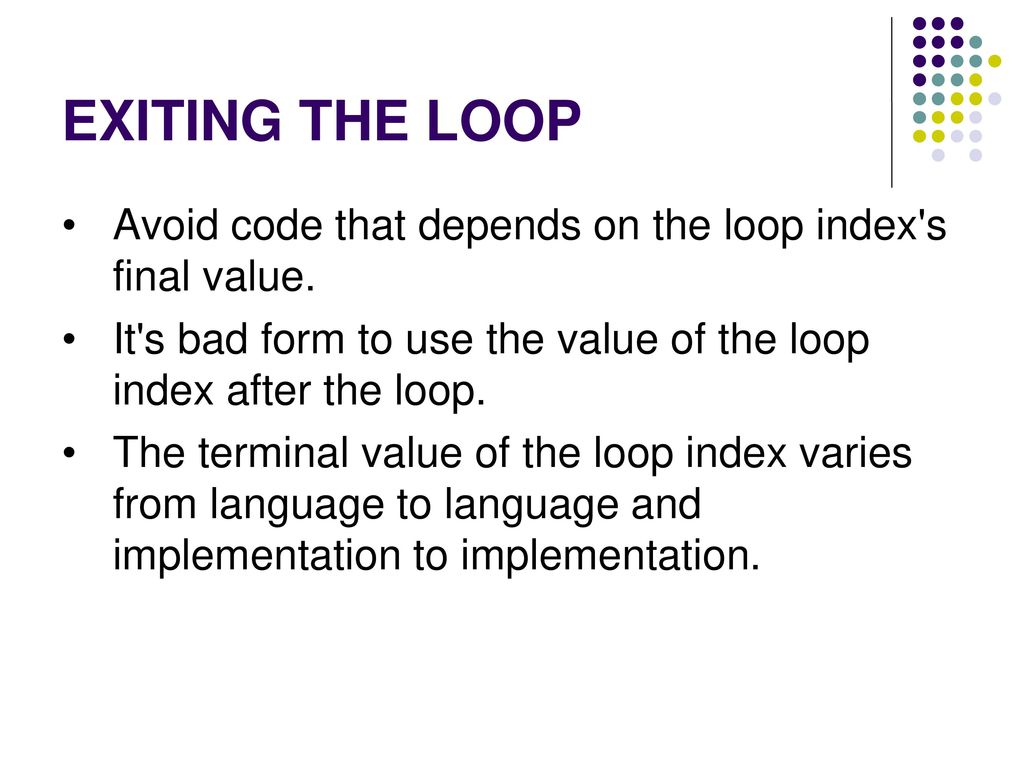 EXITING THE LOOP

• Avoid code that depends on the loop index's final value.

• It's bad form to use the value of the loop index after the loop.

• The terminal value of the loop index varies from language to language and implementation to implementation.